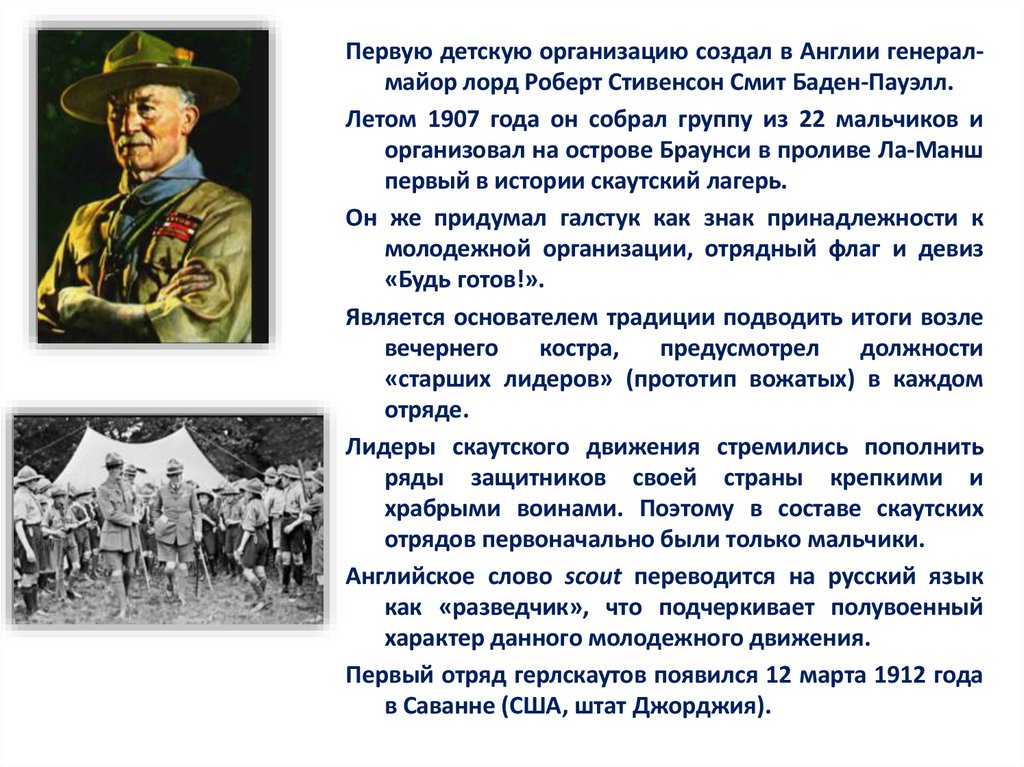 Первую детскую организацию создал в Англии генерал-майор лорд Роберт Стивенсон Смит Баден-Пауэлл.

Летом 1907 года он собрал группу из 22 мальчиков и организовал на острове Браунси в проливе Ла-Манш первый в истории скаутский лагерь.

Он же придумал галстук как знак принадлежности к молодежной организации, отрядный флаг и девиз «Будь готов!».

Является основателем традиции подводить итоги возле вечернего костра, предусмотрел должности «старших лидеров» (прототип вожатых) в каждом отряде.

Лидеры скаутского движения стремились пополнить ряды защитников своей страны крепкими и храбрыми воинами. Поэтому в составе скаутских отрядов первоначально были только мальчики.

Английское слово scout переводится на русский язык как «разведчик», что подчеркивает полувоенный характер данного молодежного движения.

Первый отряд герлскаутов появился 12 марта 1912 года в Саванне (США, штат Джорджия).